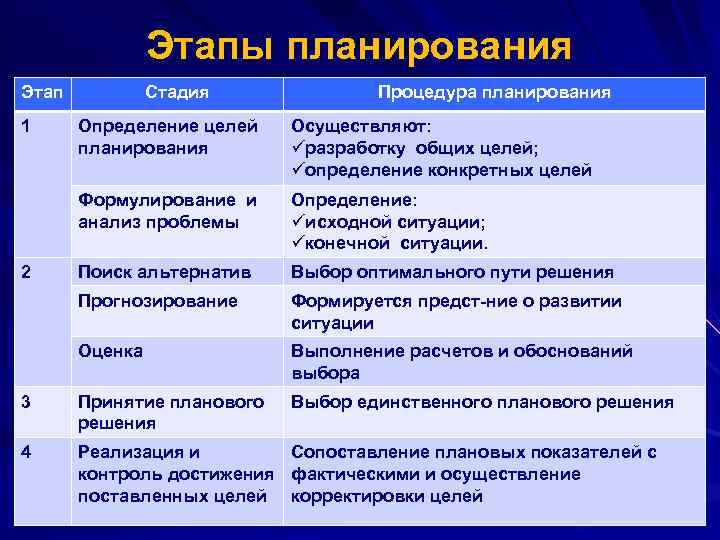 Этапы планирования

| Этап | Стадия | Процедура планирования |
|---|---|---|
| 1 | Определение целей планирования | Осуществляют: ✓разработку общих целей; ✓определение конкретных целей |
| | Формулирование и анализ проблемы | Определение: ✓исходной ситуации; ✓конечной ситуации. |
| 2 | Поиск альтернатив | Выбор оптимального пути решения |
| | Прогнозирование | Формируется предст-ние о развитии ситуации |
| | Оценка | Выполнение расчетов и обоснований выбора |
| 3 | Принятие планового решения | Выбор единственного планового решения |
| 4 | Реализация и контроль достижения поставленных целей | Сопоставление плановых показателей с фактическими и осуществление корректировки целей |